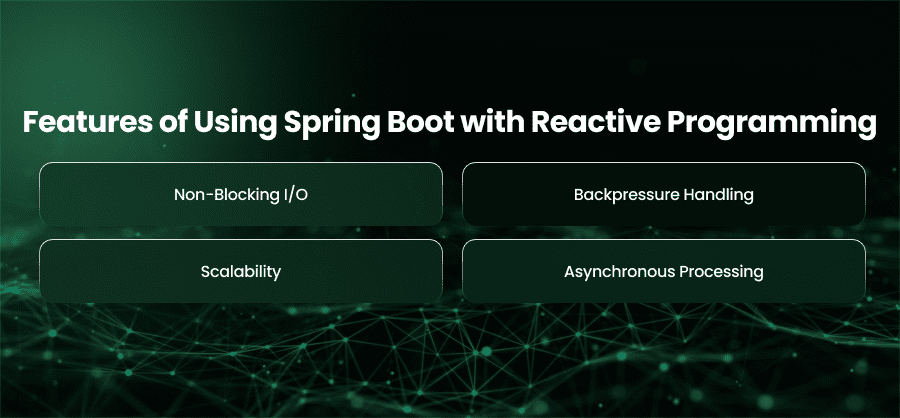 Features of Using Spring Boot with Reactive Programming

Non-Blocking I/O

Backpressure Handling

Scalability

Asynchronous Processing